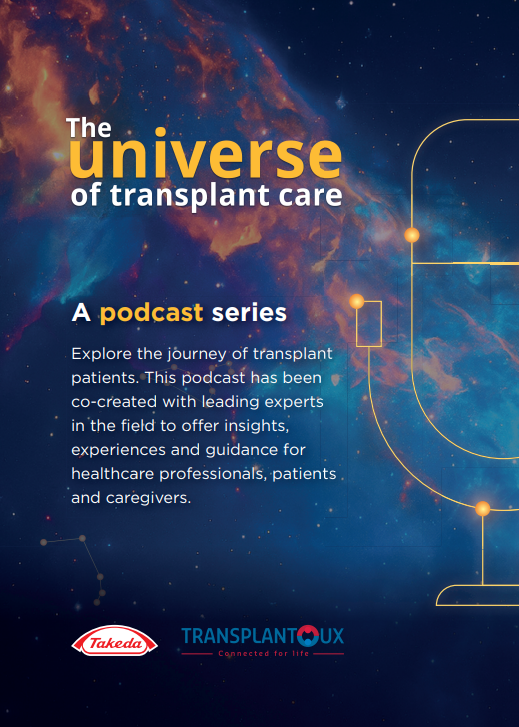 The universe of transplant care

A podcast series

Explore the journey of transplant patients. This podcast has been co-created with leading experts in the field to offer insights, experiences and guidance for healthcare professionals, patients and caregivers.

Takeda

TRANSPLANTOUX
Connected for life